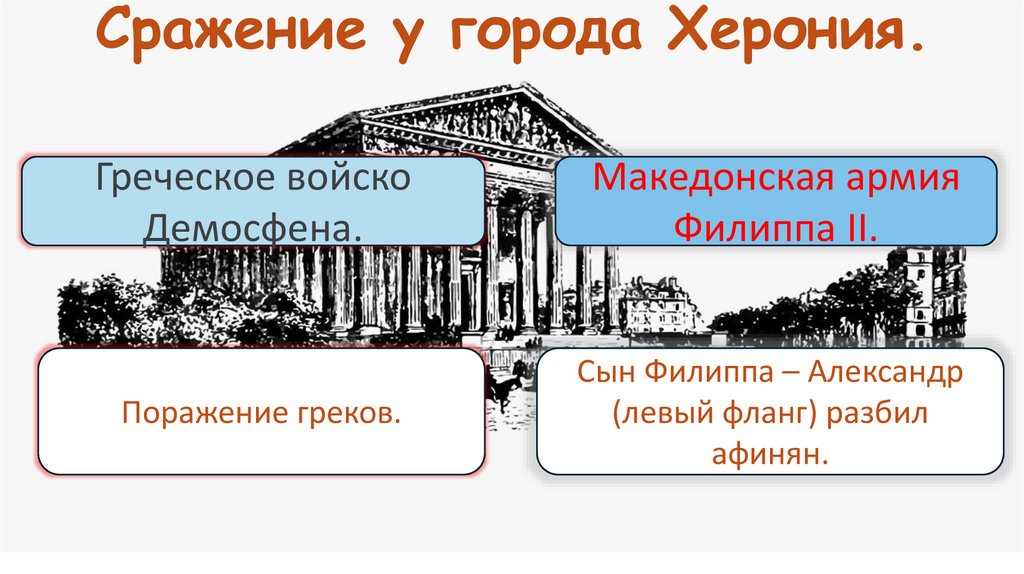 Сражение у города Херония.

Греческое войско Демосфена.

Македонская армия Филиппа II.

Поражение греков.

Сын Филиппа – Александр (левый фланг) разбил афинян.